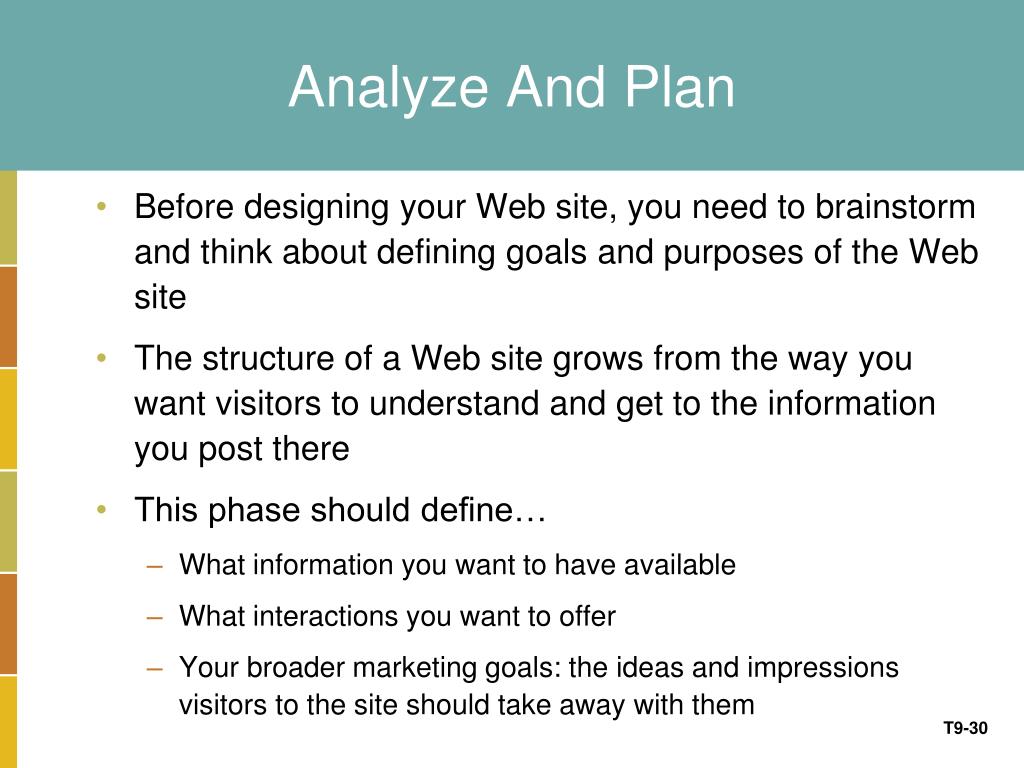 Analyze And Plan

• Before designing your Web site, you need to brainstorm and think about defining goals and purposes of the Web site

• The structure of a Web site grows from the way you want visitors to understand and get to the information you post there

• This phase should define…

– What information you want to have available

– What interactions you want to offer

– Your broader marketing goals: the ideas and impressions visitors to the site should take away with them

T9-30